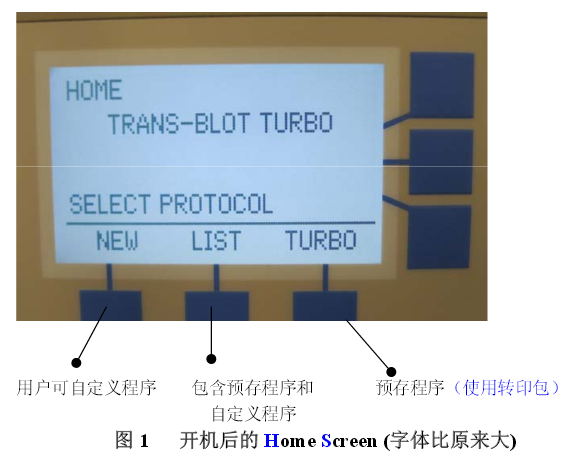 HOME
TRANS-BLOT TURBO

SELECT PROTOCOL
NEW LIST TURBO

用户可自定义程序

包含预存程序和自定义程序

预存程序（使用转印包）

图 1 开机后的 Home Screen (字体比原来大)